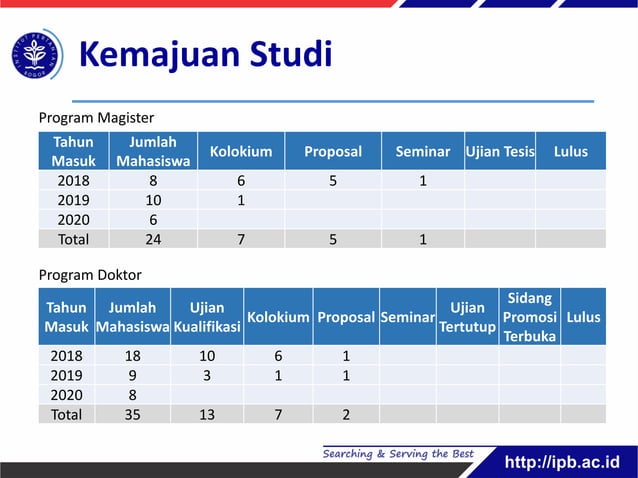 INSTITUT PERTANIAN BOGOR

Kemajuan Studi

Program Magister

| Tahun Masuk | Jumlah Mahasiswa | Kolokium | Proposal | Seminar | Ujian Tesis | Lulus |
|---|---|---|---|---|---|---|
| 2018 | 8 | 6 | 5 | 1 | | |
| 2019 | 10 | 1 | | | | |
| 2020 | 6 | | | | | |
| Total | 24 | 7 | 5 | 1 | | |

Program Doktor

| Tahun Masuk | Jumlah Mahasiswa | Ujian Kualifikasi | Kolokium | Proposal | Seminar | Ujian Tertutup | Sidang Promosi Terbuka | Lulus |
|---|---|---|---|---|---|---|---|---|
| 2018 | 18 | 10 | 6 | 1 | | | | |
| 2019 | 9 | 3 | 1 | 1 | | | | |
| 2020 | 8 | | | | | | | |
| Total | 35 | 13 | 7 | 2 | | | | |

Searching & Serving the Best

http://ipb.ac.id